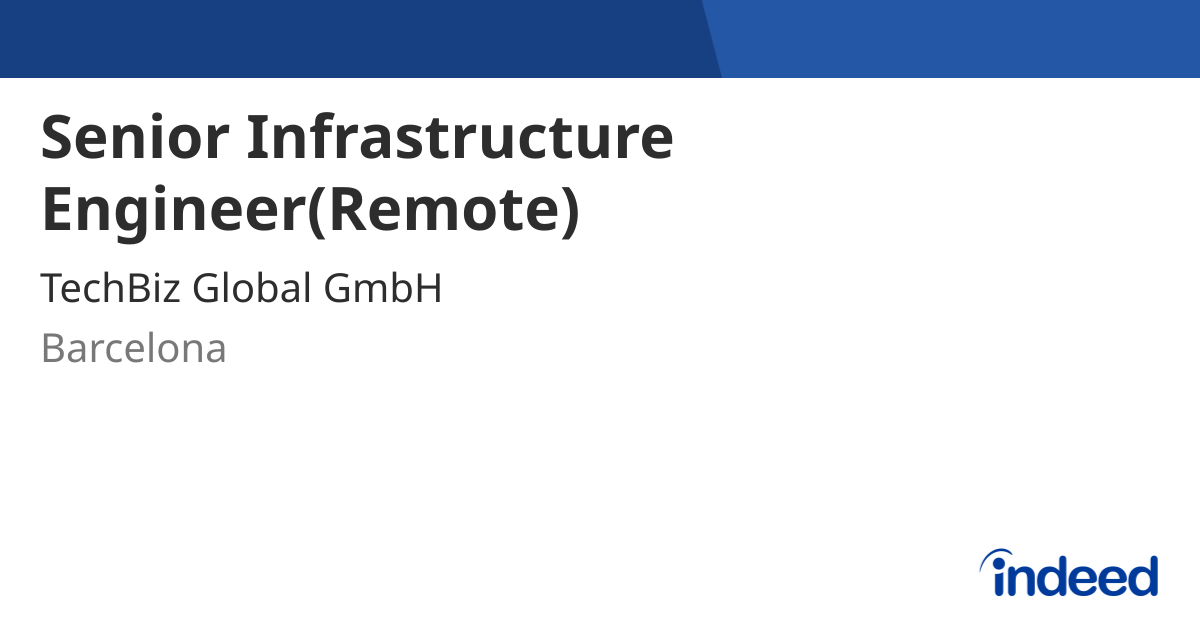 Senior Infrastructure Engineer(Remote)

TechBiz Global GmbH

Barcelona

indeed